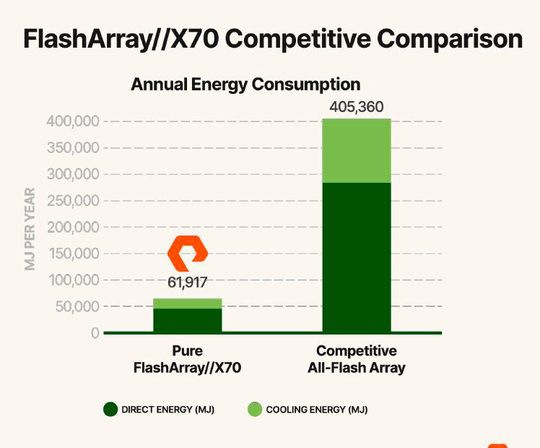 FlashArray//X70 Competitive Comparison

Annual Energy Consumption

MJ PER YEAR

400,000
350,000
300,000
250,000
200,000
150,000
100,000
50,000
0

61,917

405,360

Pure FlashArray//X70

Competitive All-Flash Array

DIRECT ENERGY (MJ)

COOLING ENERGY (MJ)